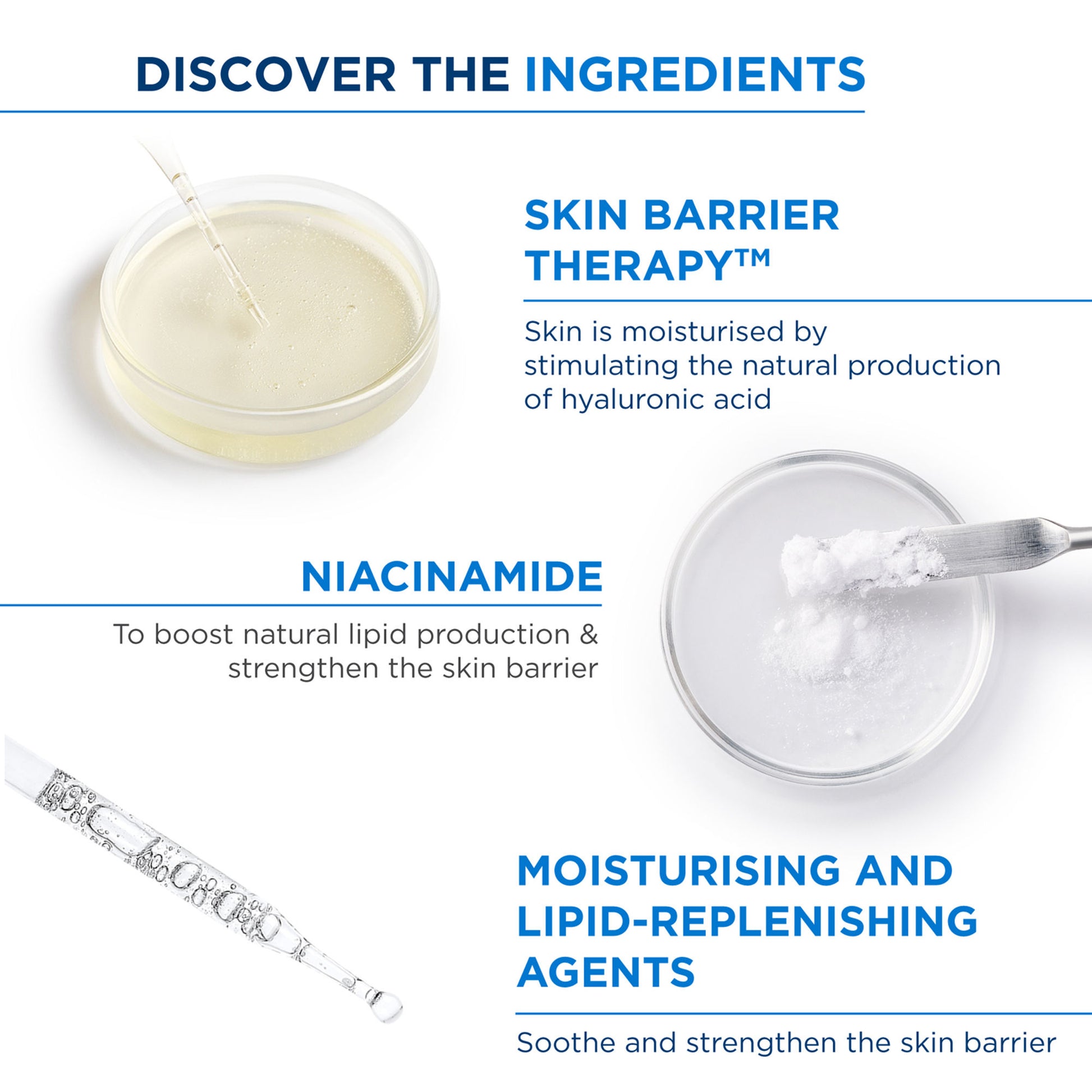 DISCOVER THE INGREDIENTS

SKIN BARRIER THERAPY™

Skin is moisturised by stimulating the natural production of hyaluronic acid

NIACINAMIDE

To boost natural lipid production & strengthen the skin barrier

MOISTURISING AND LIPID-REPLENISHING AGENTS

Soothe and strengthen the skin barrier